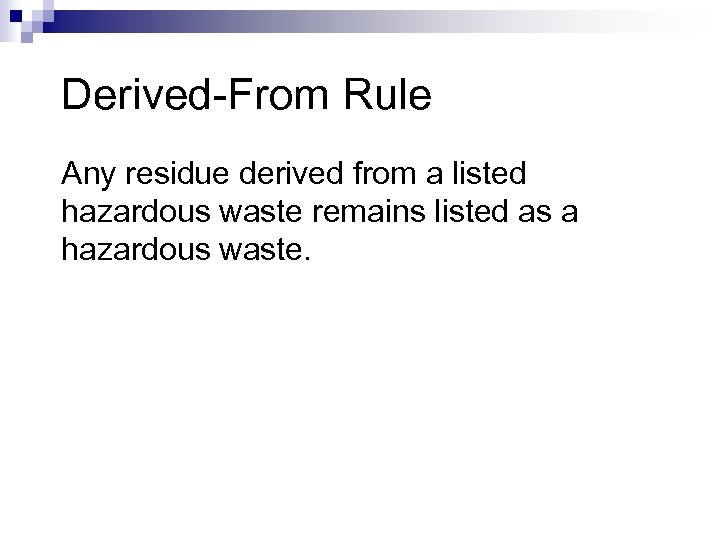 Derived-From Rule

Any residue derived from a listed hazardous waste remains listed as a hazardous waste.